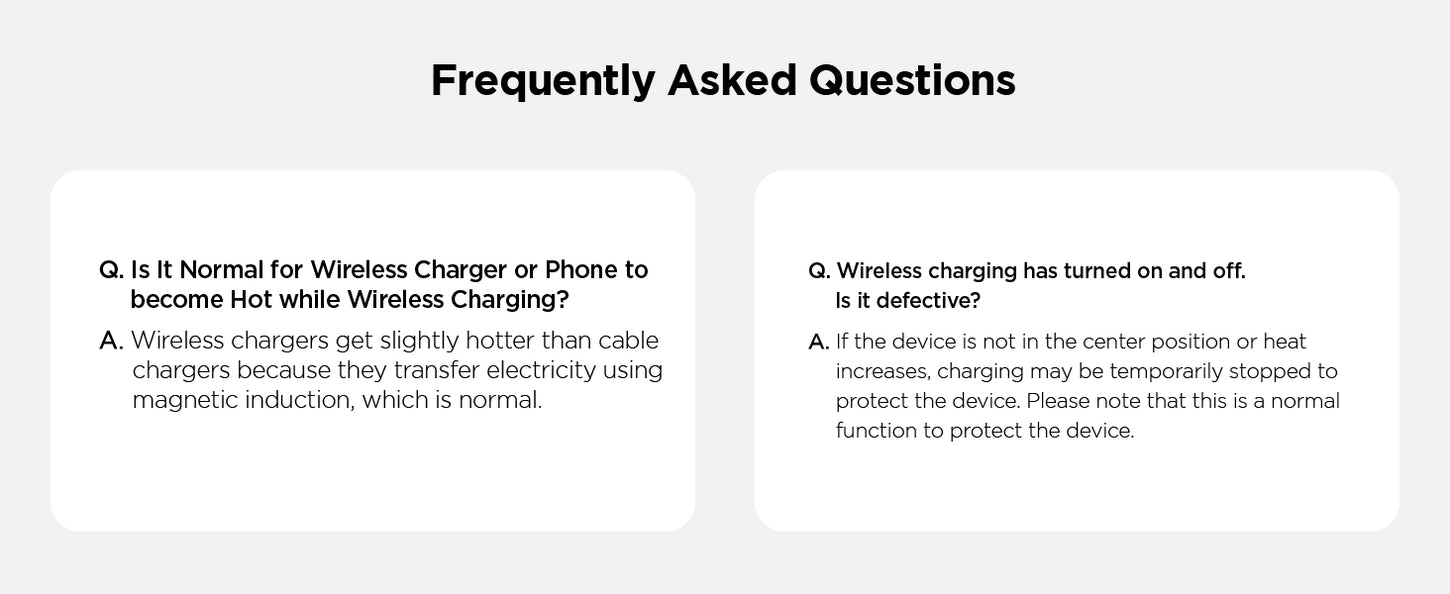 Frequently Asked Questions

Q. Is It Normal for Wireless Charger or Phone to become Hot while Wireless Charging?

A. Wireless chargers get slightly hotter than cable chargers because they transfer electricity using magnetic induction, which is normal.

Q. Wireless charging has turned on and off. Is it defective?

A. If the device is not in the center position or heat increases, charging may be temporarily stopped to protect the device. Please note that this is a normal function to protect the device.